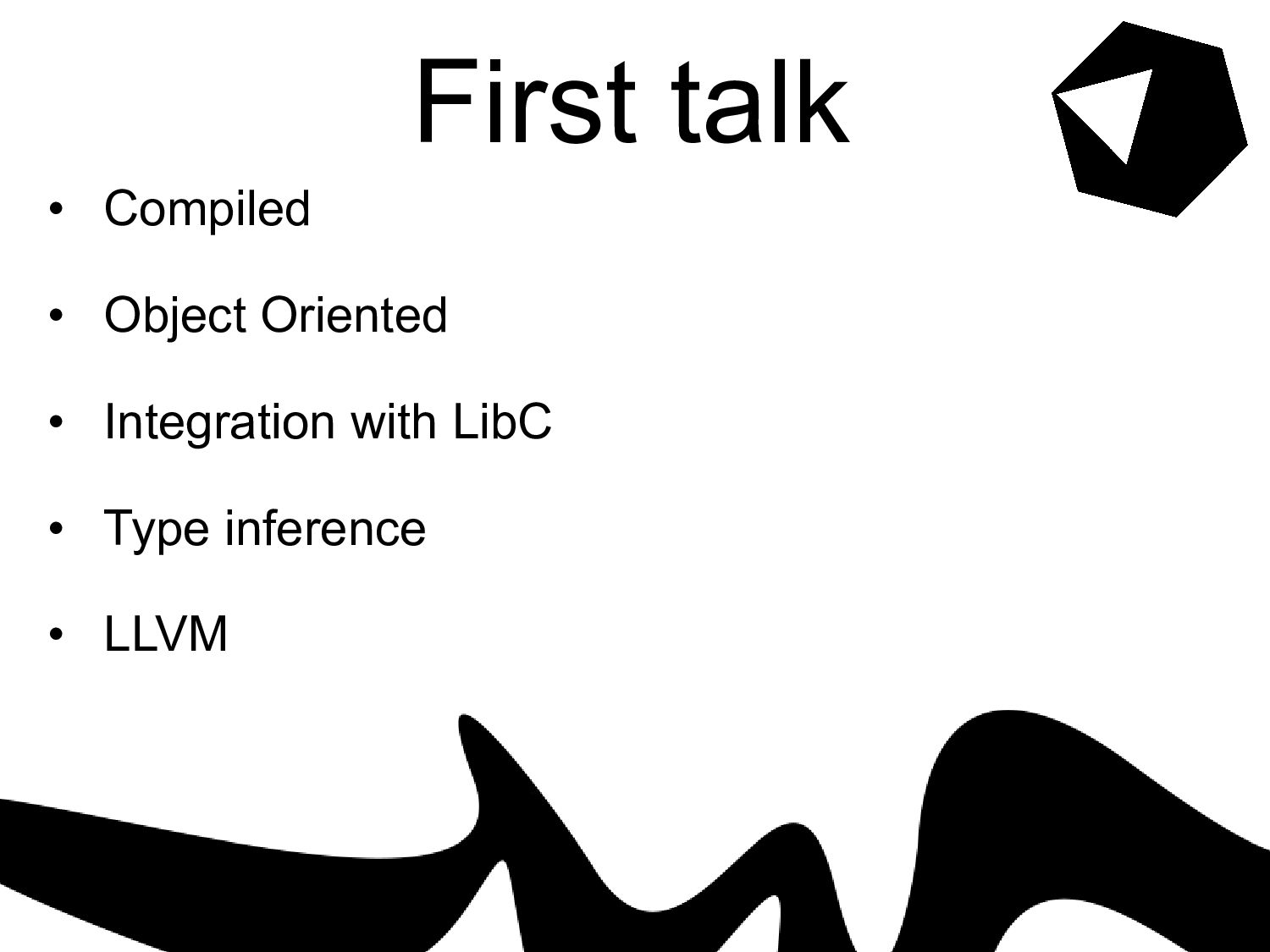 First talk

• Compiled

• Object Oriented

• Integration with LibC

• Type inference

• LLVM